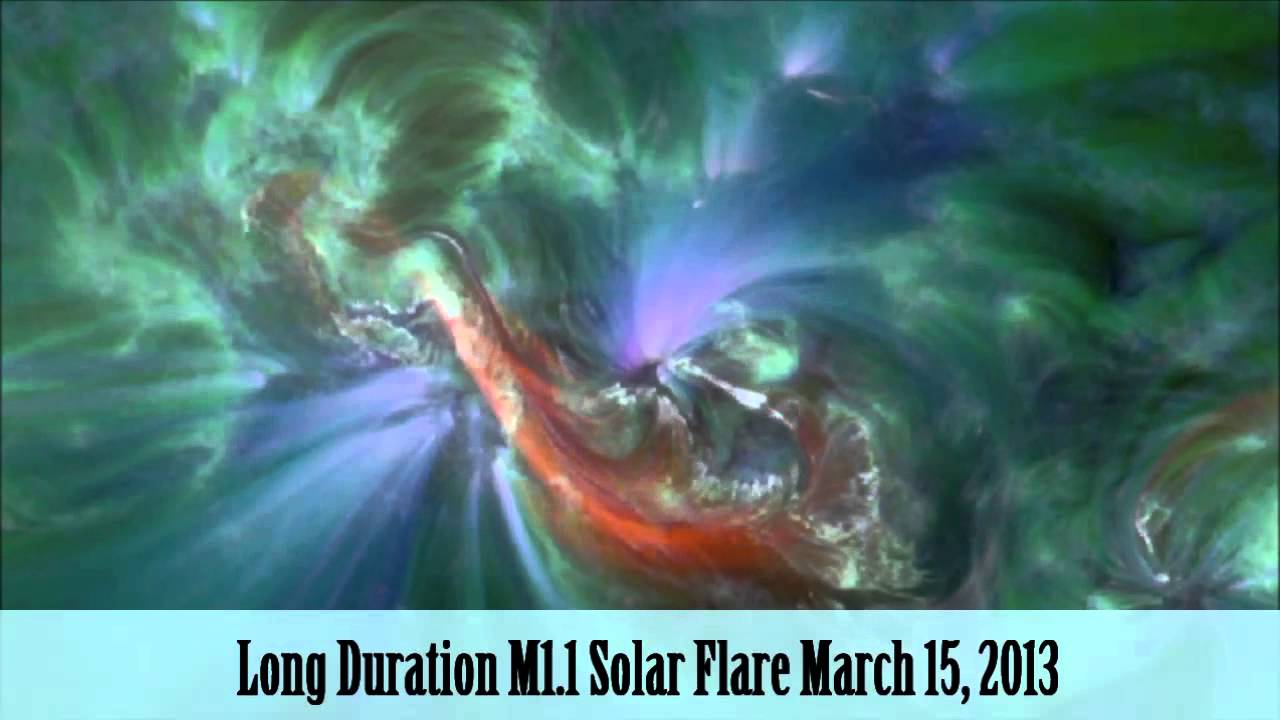 Long Duration M1.1 Solar Flare March 15, 2013